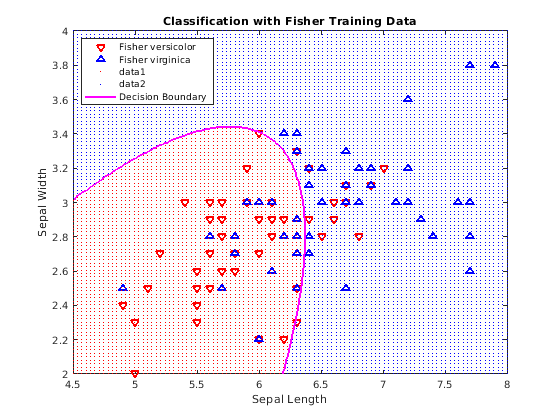 Classification with Fisher Training Data

Fisher versicolor
Fisher virginica
data1
data2
Decision Boundary

Sepal Width
4
3.8
3.6
3.4
3.2
3
2.8
2.6
2.4
2.2
2

4.5
5
5.5
6
6.5
7
7.5
8
Sepal Length